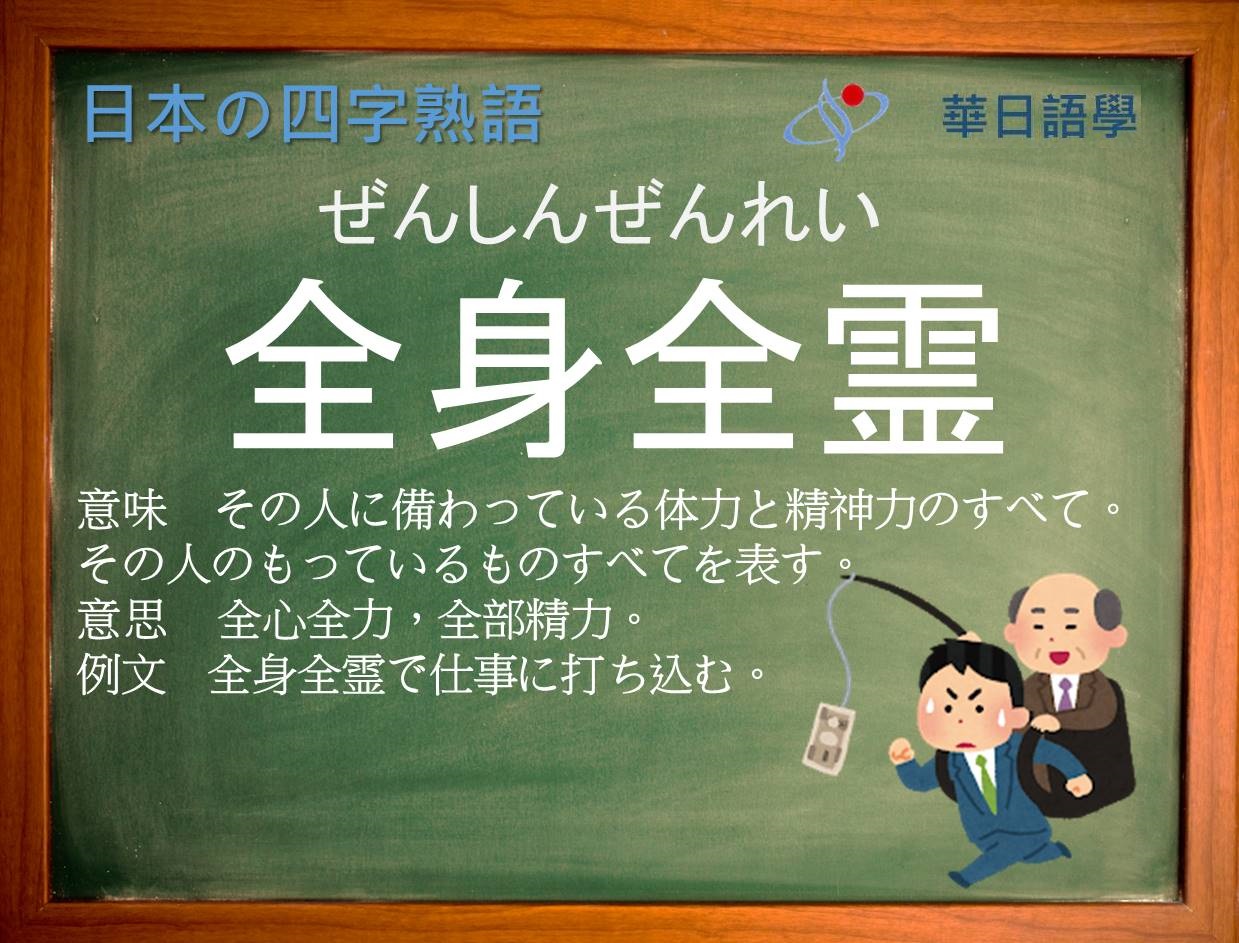 日本の四字熟語

華日語學

ぜんしんぜんれい

全身全霊

意味　その人に備わっている体力と精神力のすべて。その人のもっているものすべてを表す。
意思　全心全力，全部精力。
例文　全身全霊で仕事に打ち込む。